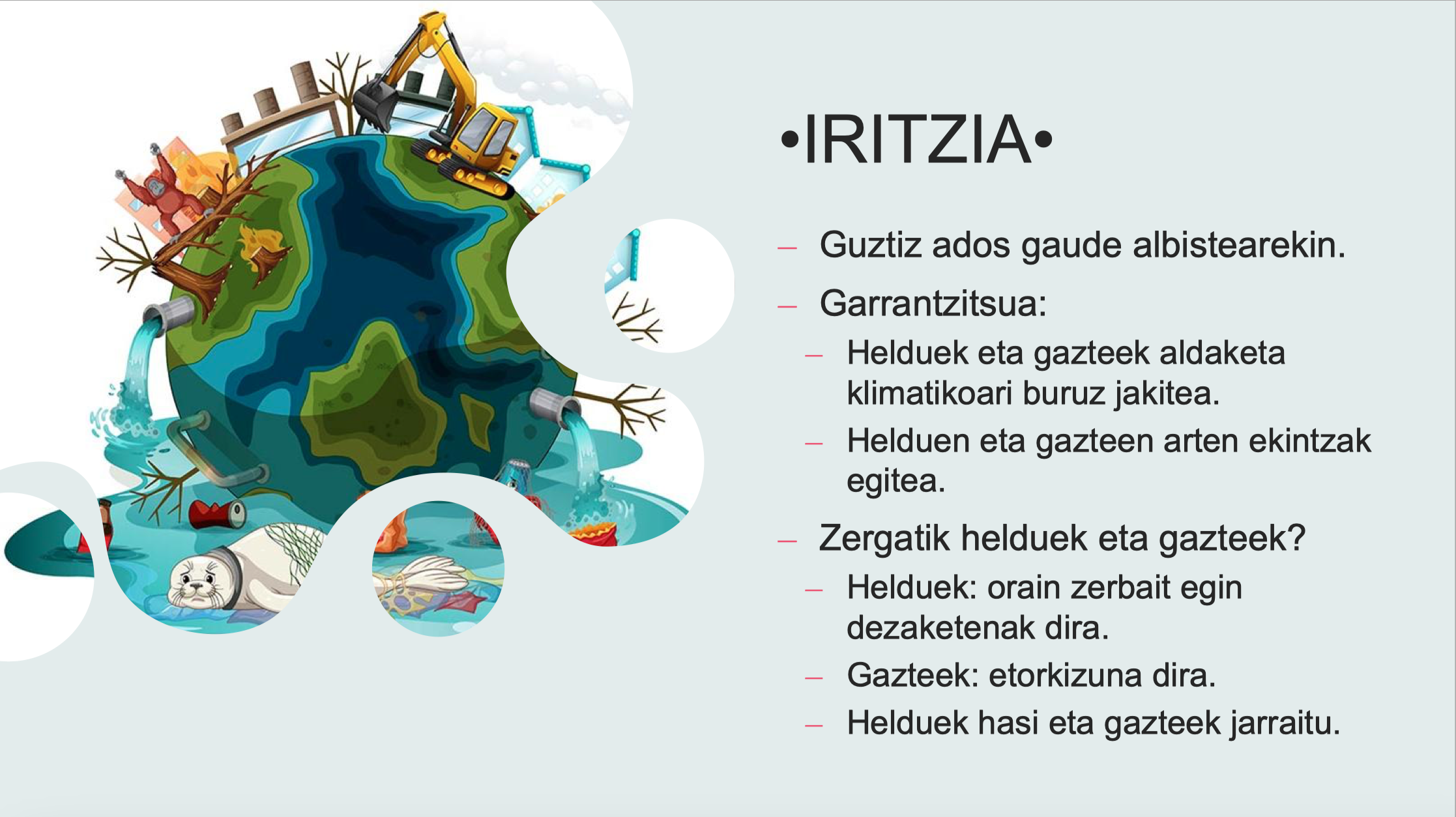 •IRITZIA•

– Guztiz ados gaude albistearekin.
– Garrantzitsua:
  – Helduek eta gazteek aldaketa klimatikoari buruz jakitea.
  – Helduen eta gazteen arten ekintzak egitea.
– Zergatik helduek eta gazteek?
  – Helduek: orain zerbait egin dezaketenak dira.
  – Gazteek: etorkizuna dira.
  – Helduek hasi eta gazteek jarraitu.